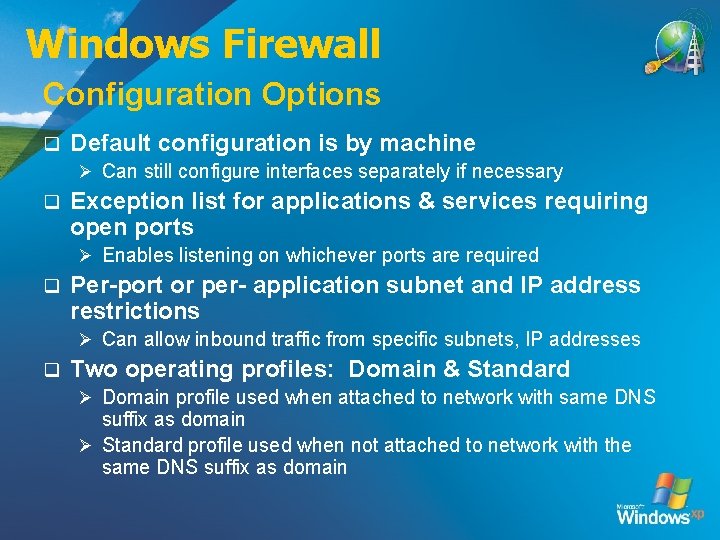 Windows Firewall
Configuration Options

❑ Default configuration is by machine
➢ Can still configure interfaces separately if necessary

❑ Exception list for applications & services requiring open ports
➢ Enables listening on whichever ports are required

❑ Per-port or per- application subnet and IP address restrictions
➢ Can allow inbound traffic from specific subnets, IP addresses

❑ Two operating profiles: Domain & Standard
➢ Domain profile used when attached to network with same DNS suffix as domain
➢ Standard profile used when not attached to network with the same DNS suffix as domain

Microsoft Windows xp